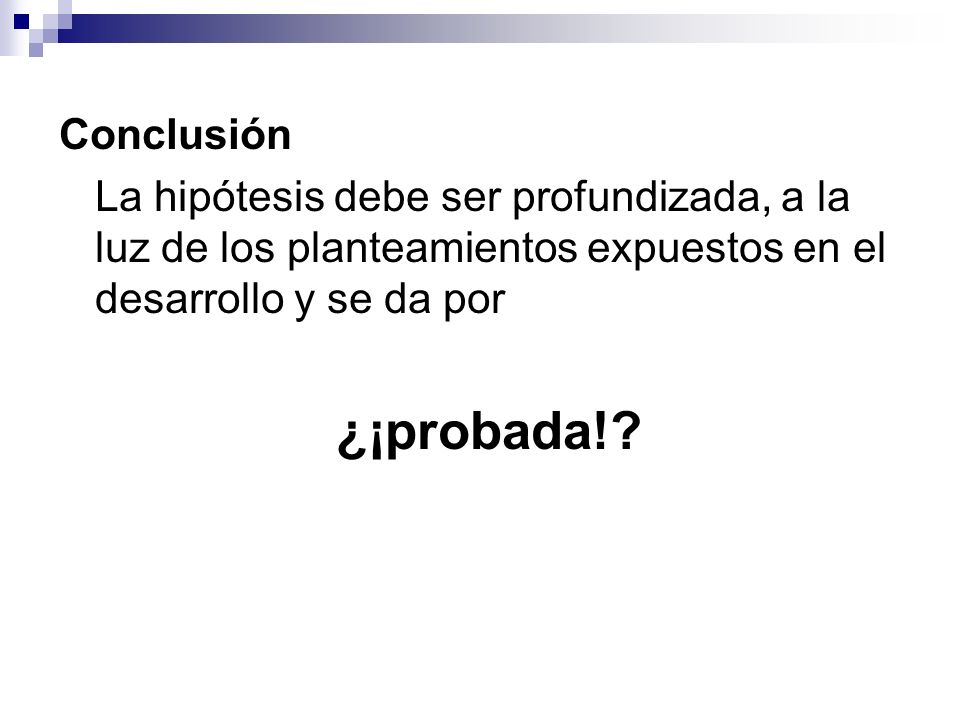 Conclusión

La hipótesis debe ser profundizada, a la luz de los planteamientos expuestos en el desarrollo y se da por

¿¡probada!?